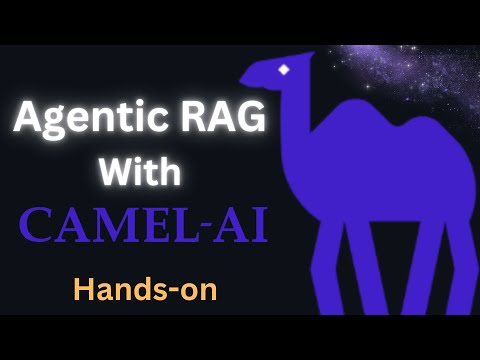 Agentic RAG
With
CAMEL-AI
Hands-on